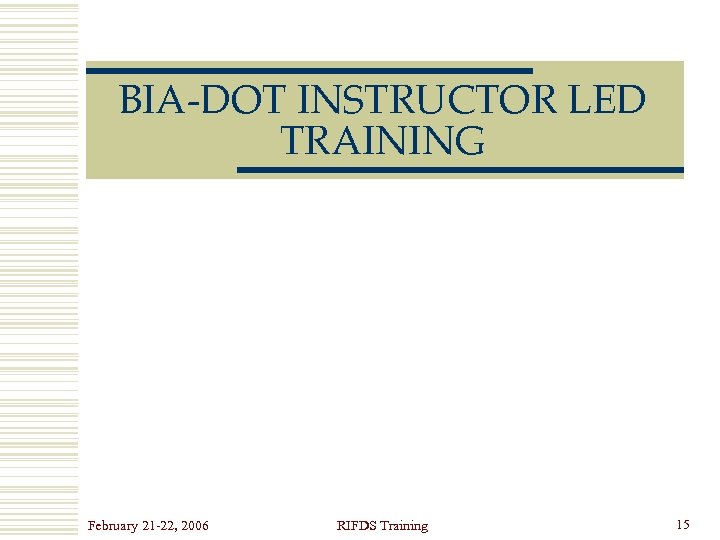 BIA-DOT INSTRUCTOR LED TRAINING

February 21-22, 2006

RIFDS Training

15